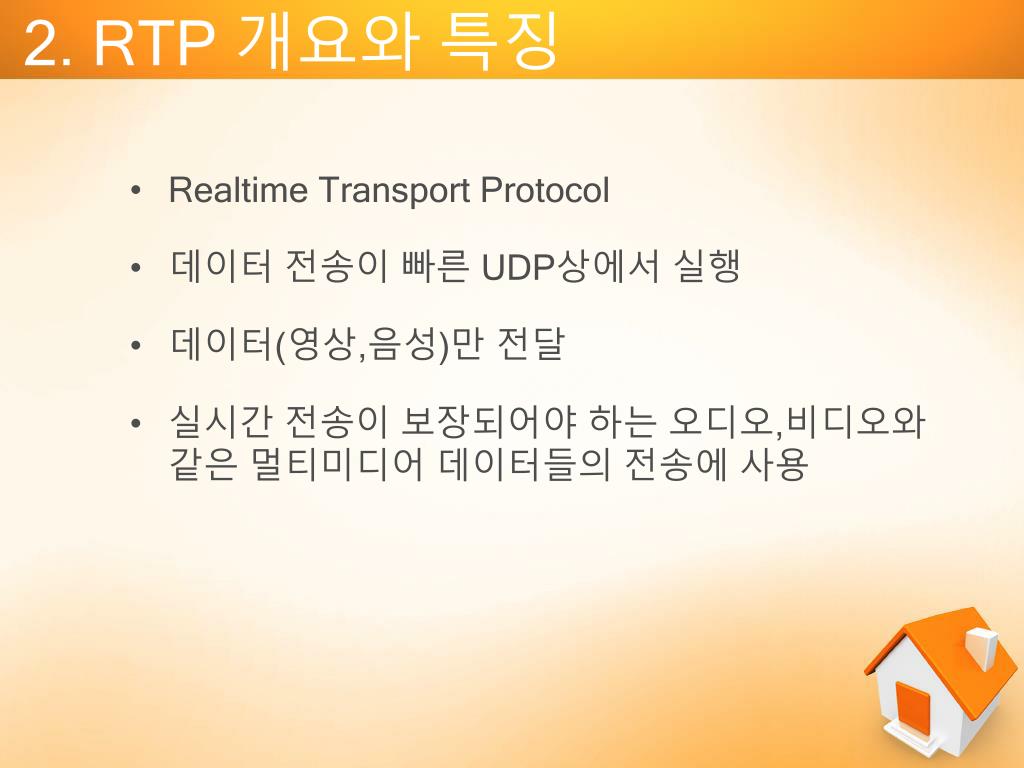 2. RTP 개요와 특징

• Realtime Transport Protocol

• 데이터 전송이 빠른 UDP상에서 실행

• 데이터(영상,음성)만 전달

• 실시간 전송이 보장되어야 하는 오디오,비디오와 같은 멀티미디어 데이터들의 전송에 사용